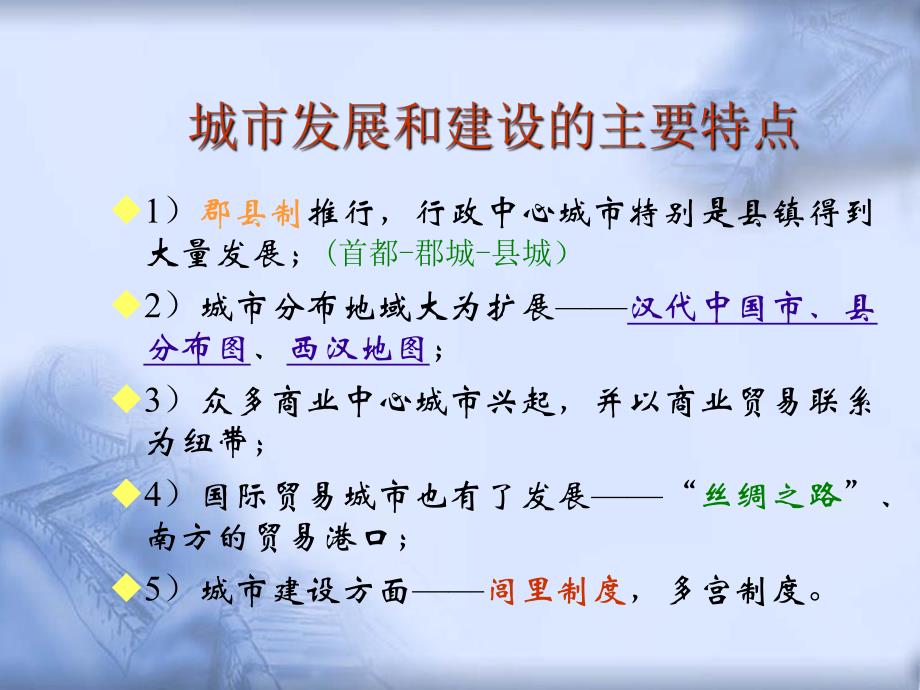 城市发展和建设的主要特点

◆1）郡县制推行，行政中心城市特别是县镇得到大量发展；（首都-郡城-县城）

◆2）城市分布地域大为扩展——汉代中国市、县分布图、西汉地图；

◆3）众多商业中心城市兴起，并以商业贸易联系为纽带；

◆4）国际贸易城市也有了发展——“丝绸之路”、南方的贸易港口；

◆5）城市建设方面——闾里制度，多宫制度。